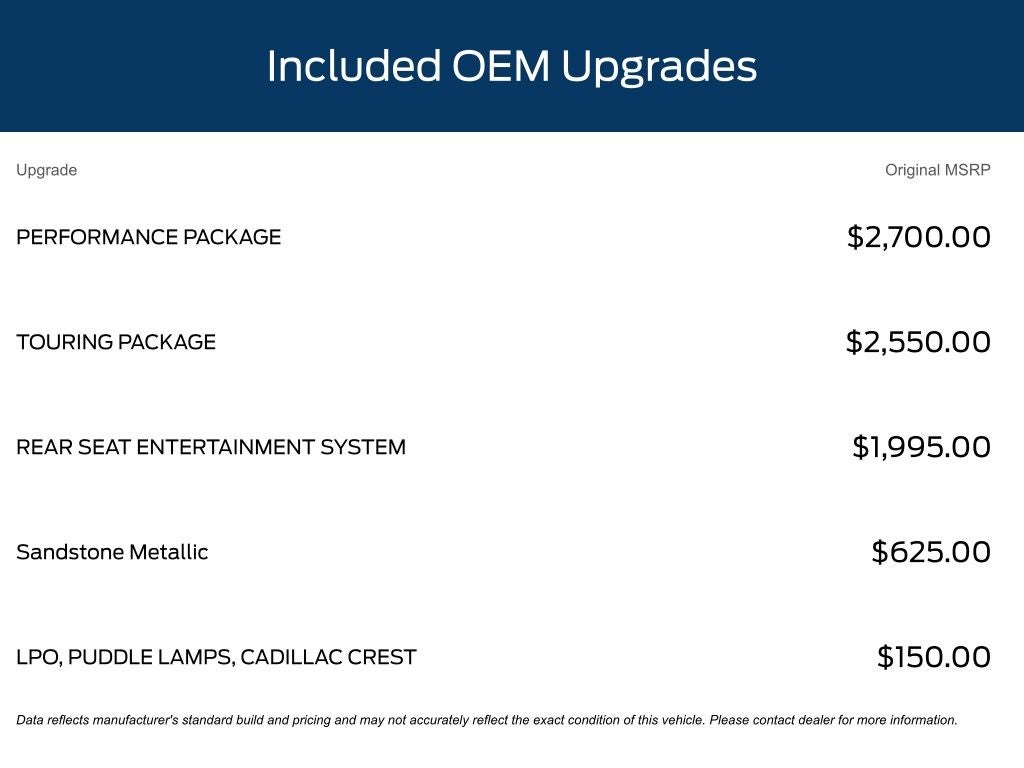 Included OEM Upgrades

| Upgrade | Original MSRP |
|---|---|
| PERFORMANCE PACKAGE | \$2,700.00 |
| TOURING PACKAGE | \$2,550.00 |
| REAR SEAT ENTERTAINMENT SYSTEM | \$1,995.00 |
| Sandstone Metallic | \$625.00 |
| LPO, PUDDLE LAMPS, CADILLAC CREST | \$150.00 |

Data reflects manufacturer's standard build and pricing and may not accurately reflect the exact condition of this vehicle. Please contact dealer for more information.